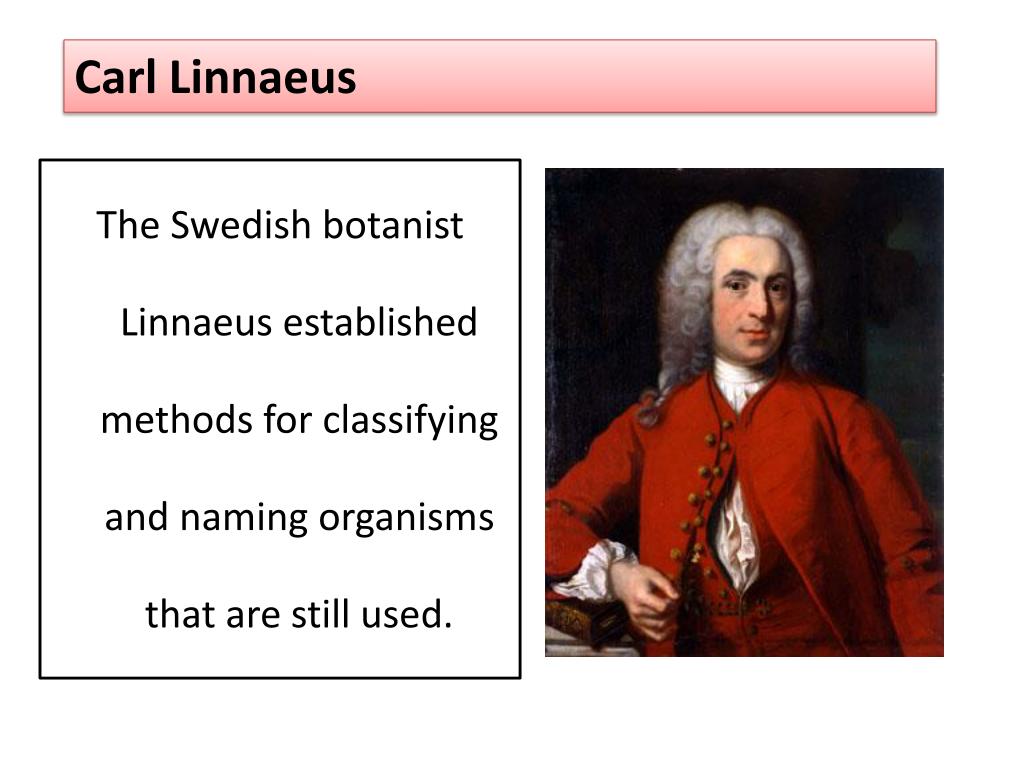 Carl Linnaeus

The Swedish botanist Linnaeus established methods for classifying and naming organisms that are still used.